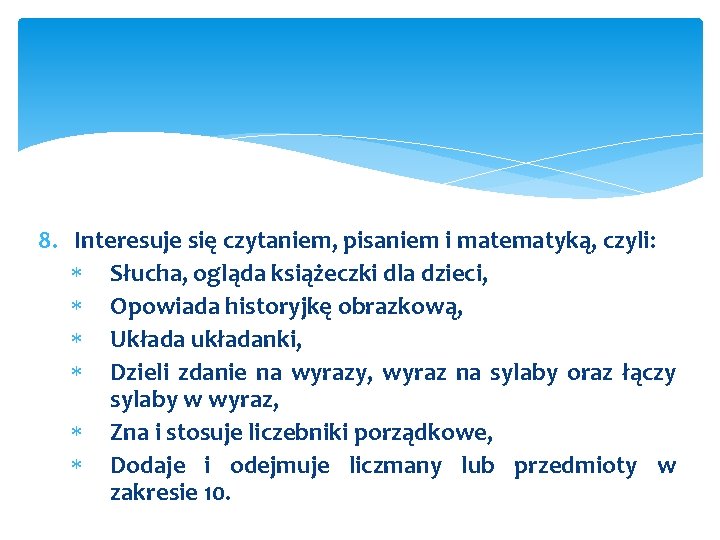 8. Interesuje się czytaniem, pisaniem i matematyką, czyli:

* Słucha, ogląda książeczki dla dzieci,
* Opowiada historyjkę obrazkową,
* Układa układanki,
* Dzieli zdanie na wyrazy, wyraz na sylaby oraz łączy sylaby w wyraz,
* Zna i stosuje liczebniki porządkowe,
* Dodaje i odejmuje liczmany lub przedmioty w zakresie 10.